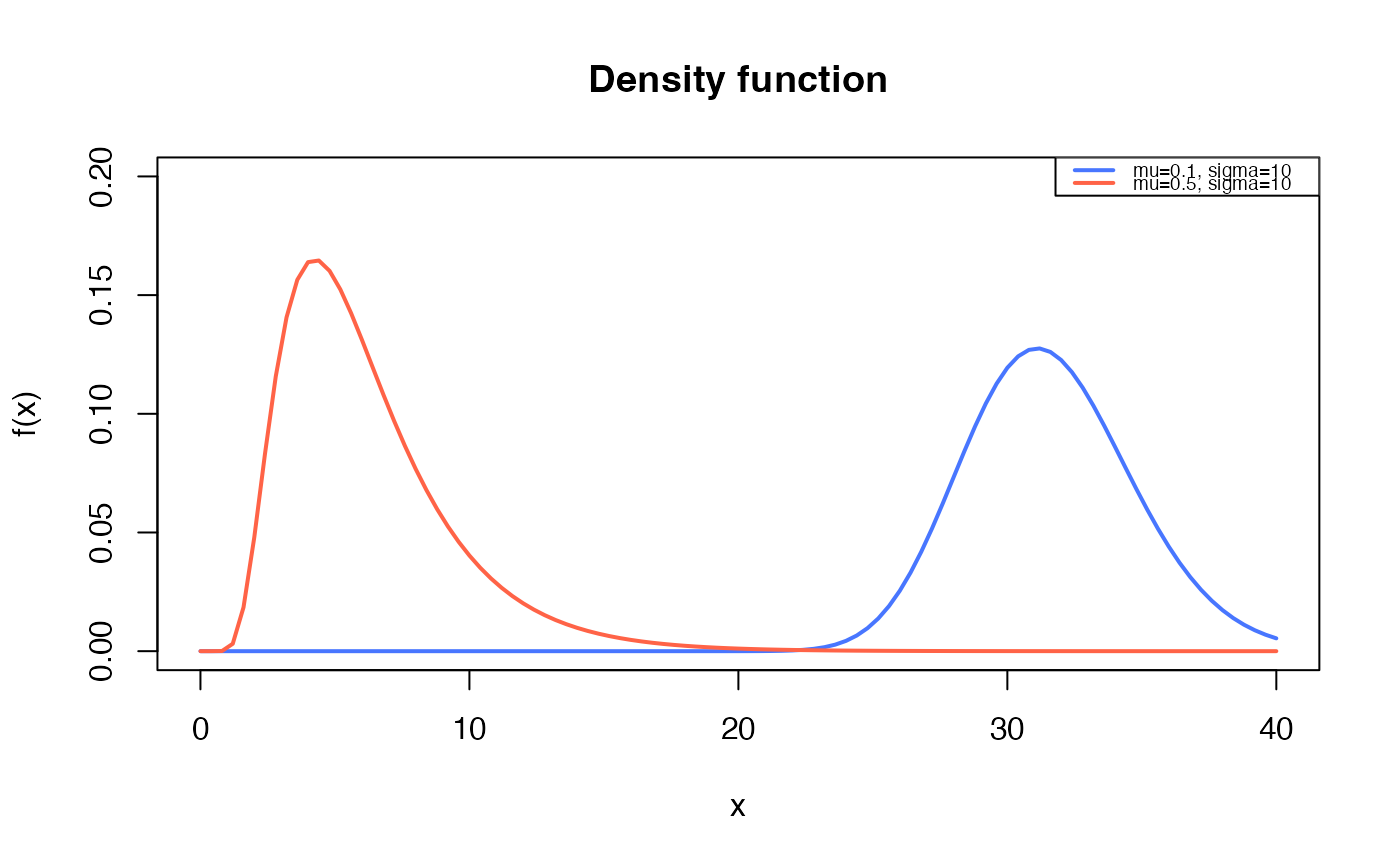 Density function

mu=0.1, sigma=10
mu=0.5, sigma=10

f(x)

0.20
0.15
0.10
0.05
0.00

0
10
20
30
40

x